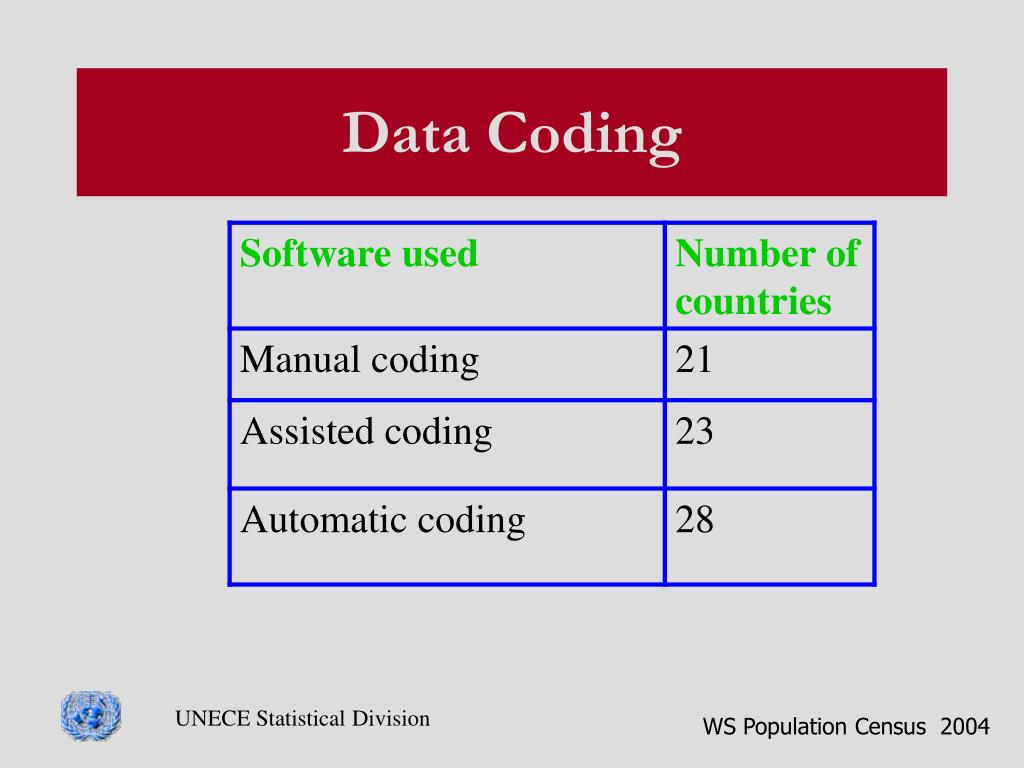 Data Coding

| Software used | Number of countries |
|---|---|
| Manual coding | 21 |
| Assisted coding | 23 |
| Automatic coding | 28 |

UNECE Statistical Division

WS Population Census 2004